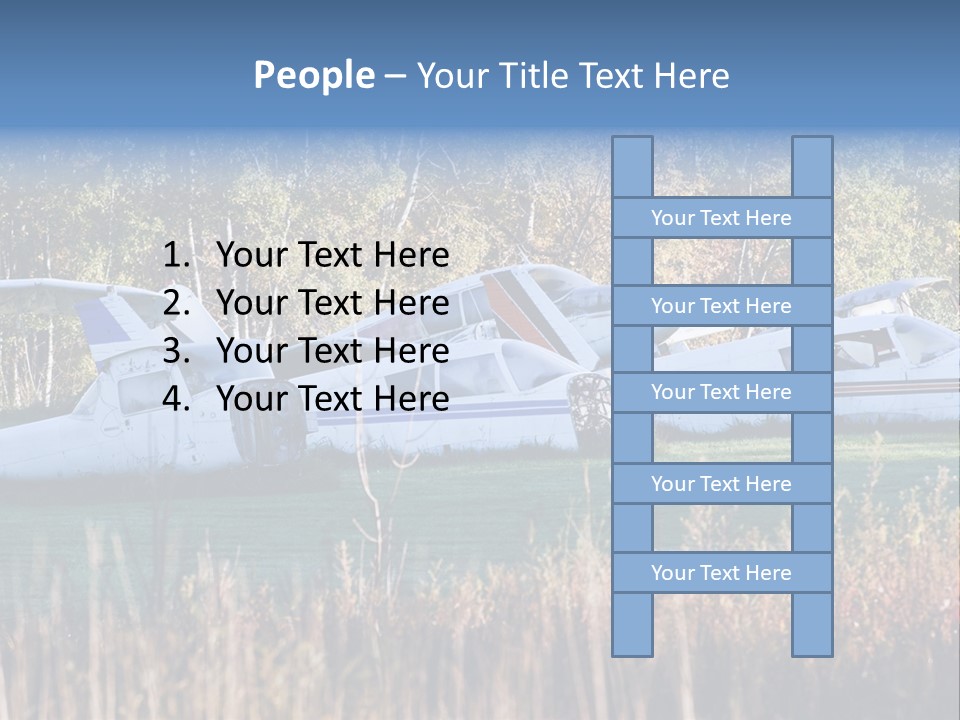 People – Your Title Text Here

1. Your Text Here
2. Your Text Here
3. Your Text Here
4. Your Text Here

Your Text Here

Your Text Here

Your Text Here

Your Text Here

Your Text Here